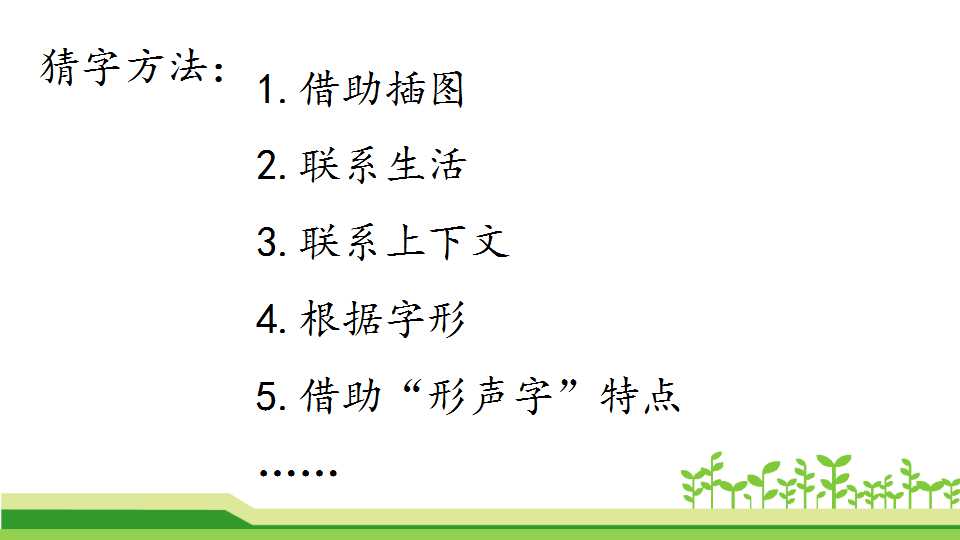 猜字方法：

1. 借助插图

2. 联系生活

3. 联系上下文

4. 根据字形

5. 借助“形声字”特点

……